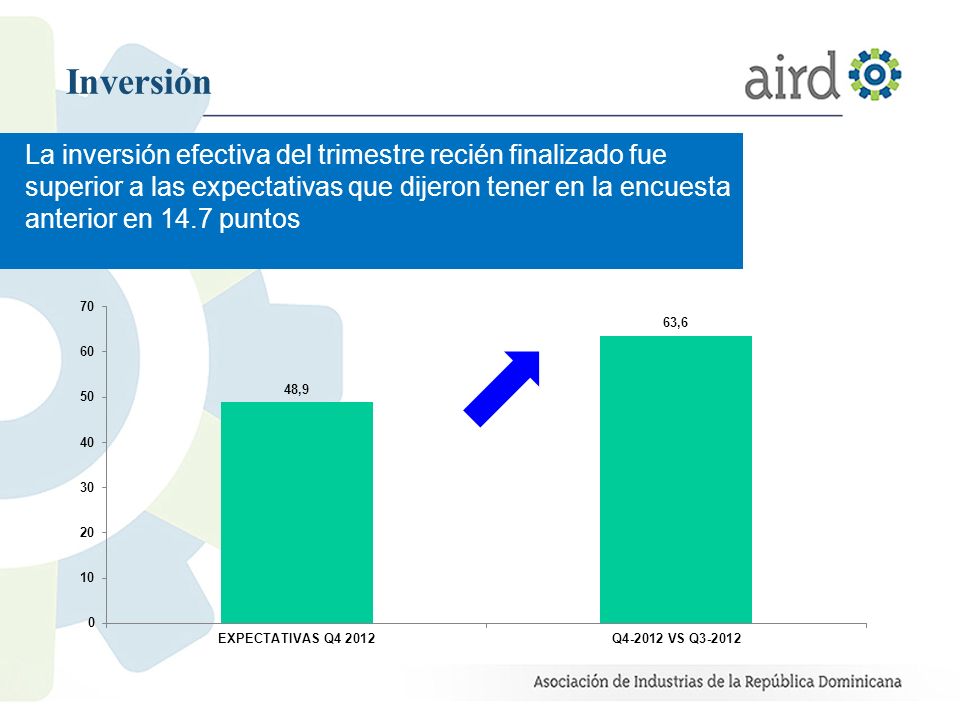 Inversión

aird

La inversión efectiva del trimestre recién finalizado fue superior a las expectativas que dijeron tener en la encuesta anterior en 14.7 puntos

70
60
50
40
30
20
10
0

48,9
63,6

EXPECTATIVAS Q4 2012
Q4-2012 VS Q3-2012

Asociación de Industrias de la República Dominicana